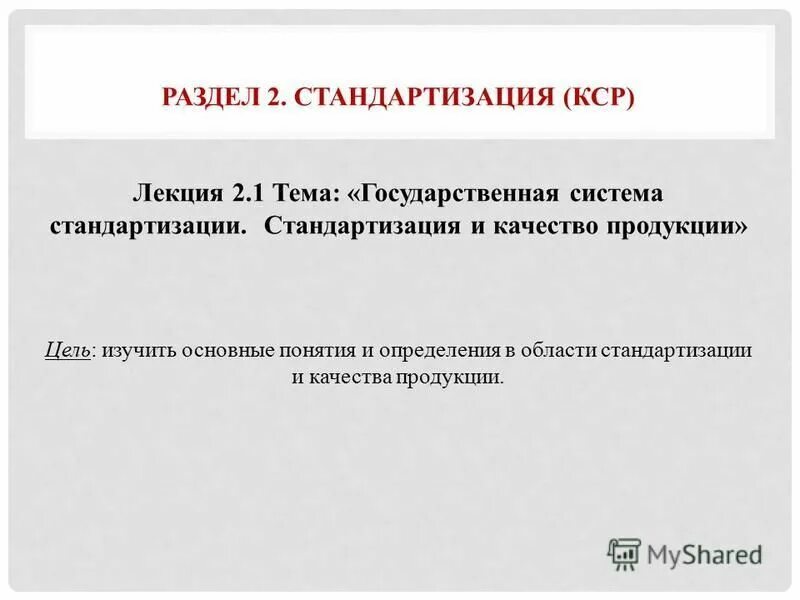 РАЗДЕЛ 2. СТАНДАРТИЗАЦИЯ (КСР)

Лекция 2.1 Тема: «Государственная система стандартизации. Стандартизация и качество продукции»

Цель: изучить основные понятия и определения в области стандартизации и качества продукции.

MyShared